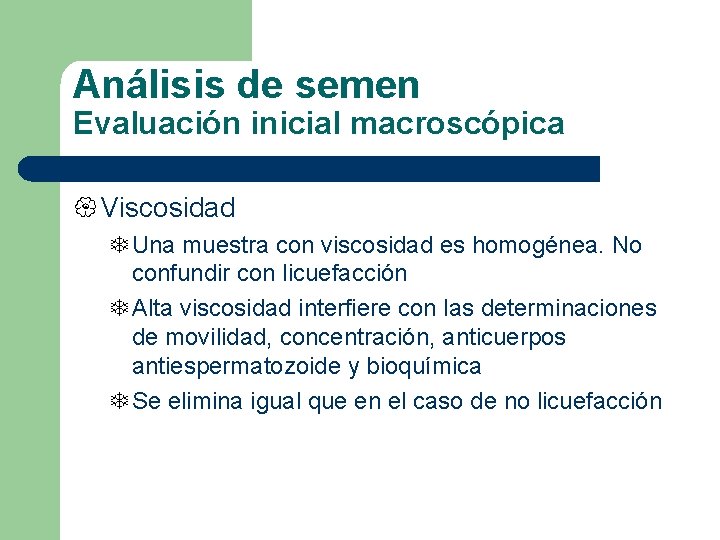 Análisis de semen
Evaluación inicial macroscópica

Viscosidad

Una muestra con viscosidad es homogénea. No confundir con licuefacción

Alta viscosidad interfiere con las determinaciones de movilidad, concentración, anticuerpos antiespermatozoide y bioquímica

Se elimina igual que en el caso de no licuefacción